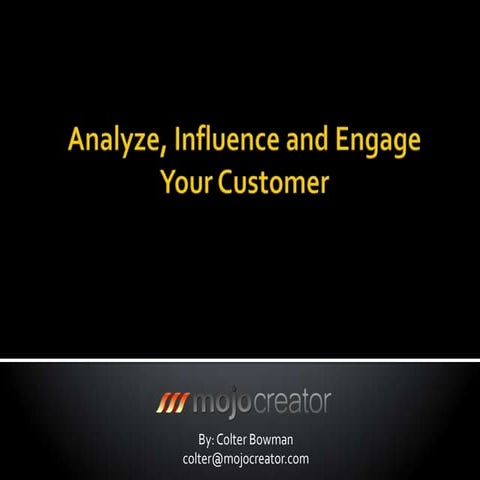 Analyze, Influence and Engage Your Customer

mojocreator

By: Colter Bowman
colter@mojocreator.com